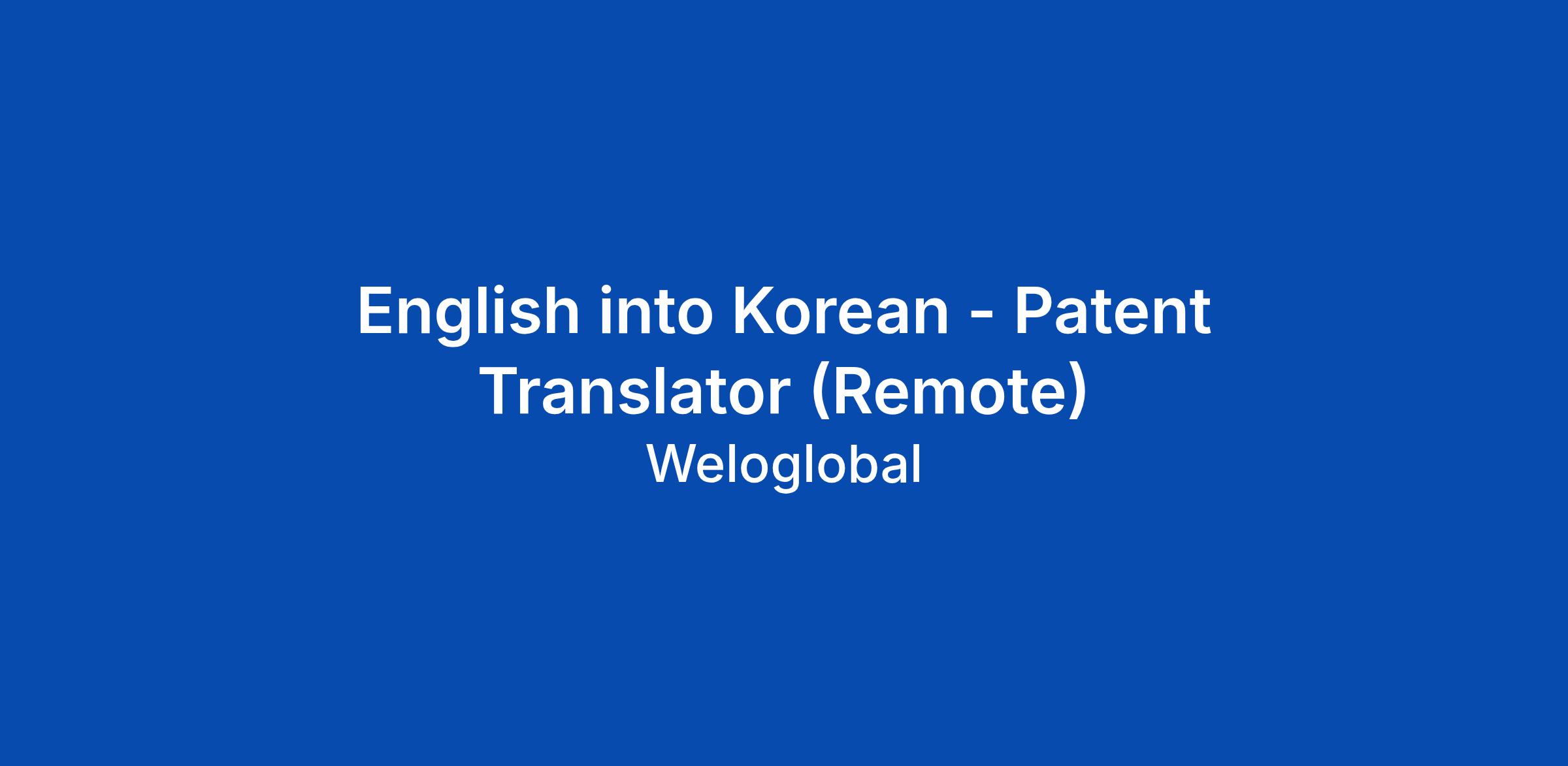 English into Korean - Patent Translator (Remote)

Weloglobal